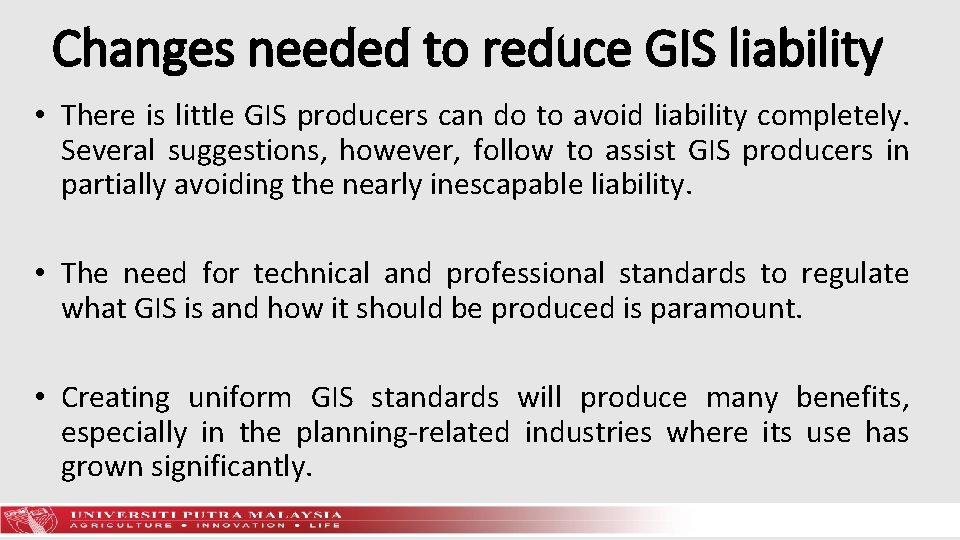 Changes needed to reduce GIS liability

• There is little GIS producers can do to avoid liability completely. Several suggestions, however, follow to assist GIS producers in partially avoiding the nearly inescapable liability.

• The need for technical and professional standards to regulate what GIS is and how it should be produced is paramount.

• Creating uniform GIS standards will produce many benefits, especially in the planning-related industries where its use has grown significantly.

UNIVERSITI PUTRA MALAYSIA
AGRICULTURE • INNOVATION • LIFE